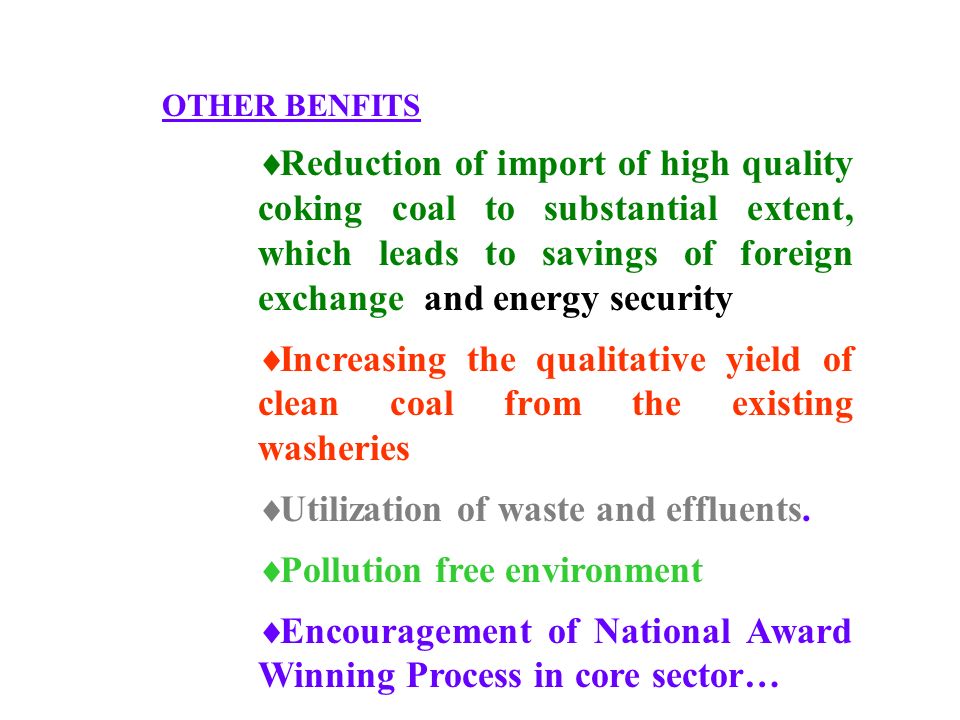 OTHER BENFITS

♦Reduction of import of high quality coking coal to substantial extent, which leads to savings of foreign exchange and energy security

♦Increasing the qualitative yield of clean coal from the existing washeries

♦Utilization of waste and effluents.

♦Pollution free environment

♦Encouragement of National Award Winning Process in core sector…